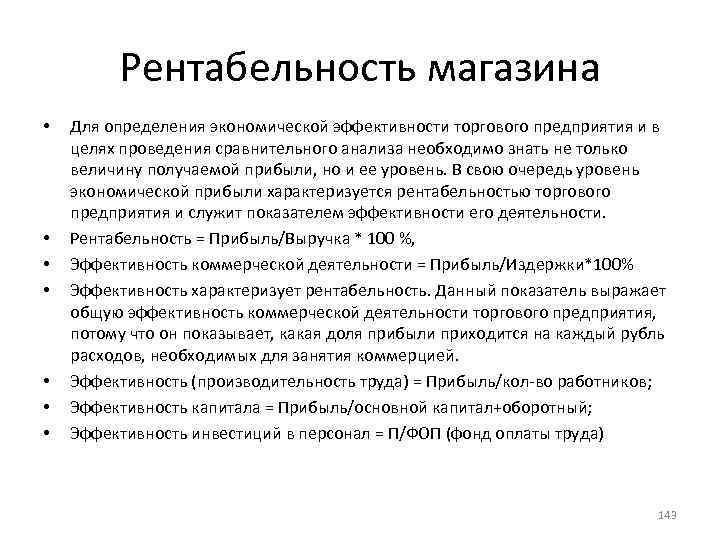 Рентабельность магазина

• Для определения экономической эффективности торгового предприятия и в целях проведения сравнительного анализа необходимо знать не только величину получаемой прибыли, но и ее уровень. В свою очередь уровень экономической прибыли характеризуется рентабельностью торгового предприятия и служит показателем эффективности его деятельности.
• Рентабельность = Прибыль/Выручка * 100 %,
• Эффективность коммерческой деятельности = Прибыль/Издержки*100%
• Эффективность характеризует рентабельность. Данный показатель выражает общую эффективность коммерческой деятельности торгового предприятия, потому что он показывает, какая доля прибыли приходится на каждый рубль расходов, необходимых для занятия коммерцией.
• Эффективность (производительность труда) = Прибыль/кол-во работников;
• Эффективность капитала = Прибыль/основной капитал+оборотный;
• Эффективность инвестиций в персонал = П/ФОП (фонд оплаты труда)

143